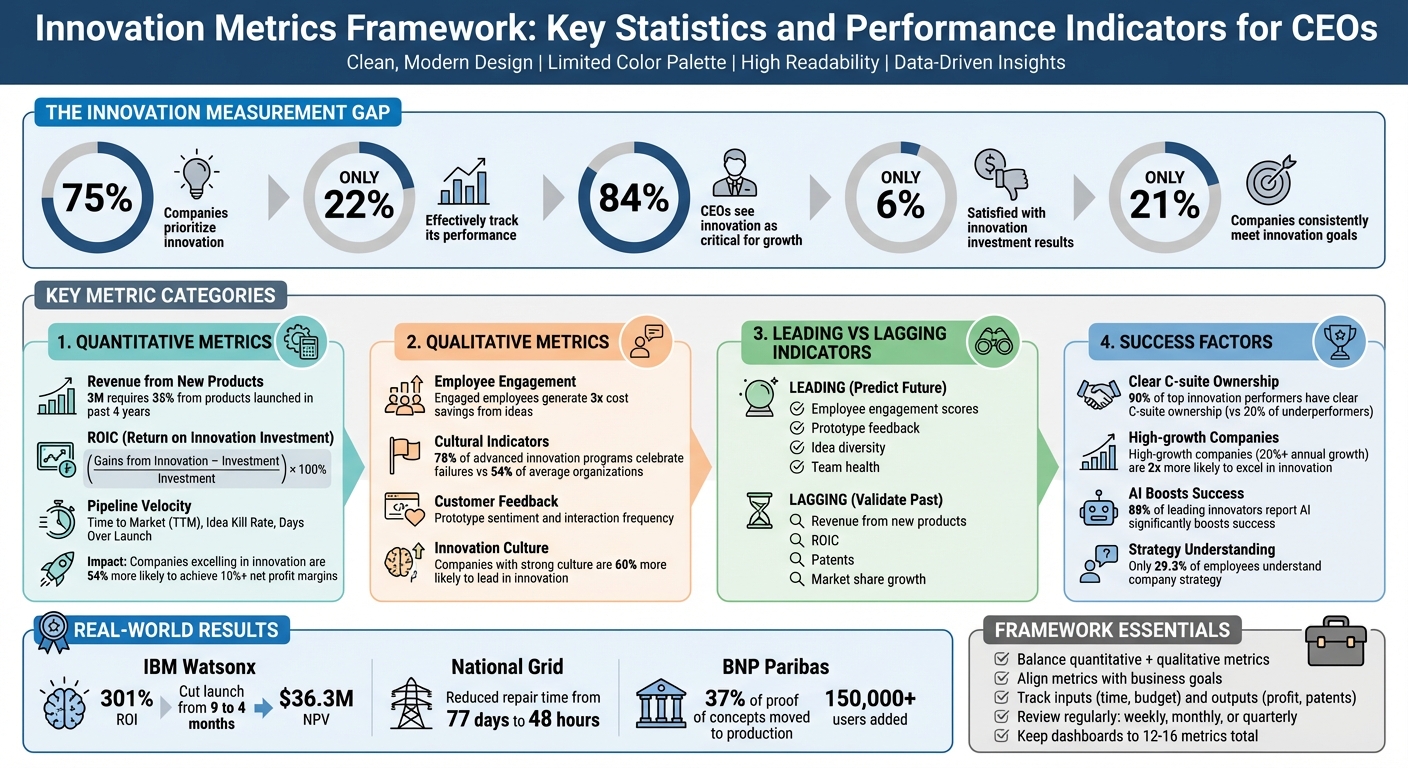 Innovation Metrics Framework: Key Statistics and Performance Indicators for CEOs

Clean, Modern Design | Limited Color Palette | High Readability | Data-Driven Insights

THE INNOVATION MEASUREMENT GAP

75%
Companies prioritize innovation

ONLY 22%
Effectively track its performance

84%
CEOs see innovation as critical for growth

ONLY 6%
Satisfied with innovation investment results

ONLY 21%
Companies consistently meet innovation goals

KEY METRIC CATEGORIES

1. QUANTITATIVE METRICS

Revenue from New Products
3M requires 35% from products launched in past 4 years

ROIC (Return on Innovation Investment)
$\left(\frac{\text{Gains from Innovation} - \text{Investment}}{\text{Investment}}\right) \times 100\%$

Pipeline Velocity
Time to Market (TTM), Idea Kill Rate, Days Over Launch

Impact: Companies excelling in innovation are 54% more likely to achieve 10%+ net profit margins

2. QUALITATIVE METRICS

Employee Engagement
Engaged employees generate 3x cost savings from ideas

Cultural Indicators
78% of advanced innovation programs celebrate failures vs 54% of average organizations

Customer Feedback
Prototype sentiment and interaction frequency

Innovation Culture
Companies with strong culture are 60% more likely to lead in innovation

3. LEADING VS LAGGING INDICATORS

LEADING (Predict Future)
Employee engagement scores
Prototype feedback
Idea diversity
Team health

LAGGING (Validate Past)
Revenue from new products
ROIC
Patents
Market share growth

4. SUCCESS FACTORS

Clear C-suite Ownership
90% of top innovation performers have clear C-suite ownership (vs 20% of underperformers)

High-growth Companies
High-growth companies (20%+ annual growth) are 2x more likely to excel in innovation

AI Boosts Success
88% of leading innovators report AI significantly boosts success

Strategy Understanding
Only 29.3% of employees understand company strategy

REAL-WORLD RESULTS

IBM Watsonx
301% ROI
Cut launch from 9 to 4 months
$36.3M NPV

National Grid
Reduced repair time from 77 days to 48 hours

BNP Paribas
37% of proof of concepts moved to production
150,000+ users added

FRAMEWORK ESSENTIALS
Balance quantitative + qualitative metrics
Align metrics with business goals
Track inputs (time, budget) and outputs (profit, patents)
Review regularly: weekly, monthly, or quarterly
Keep dashboards to 12-16 metrics total